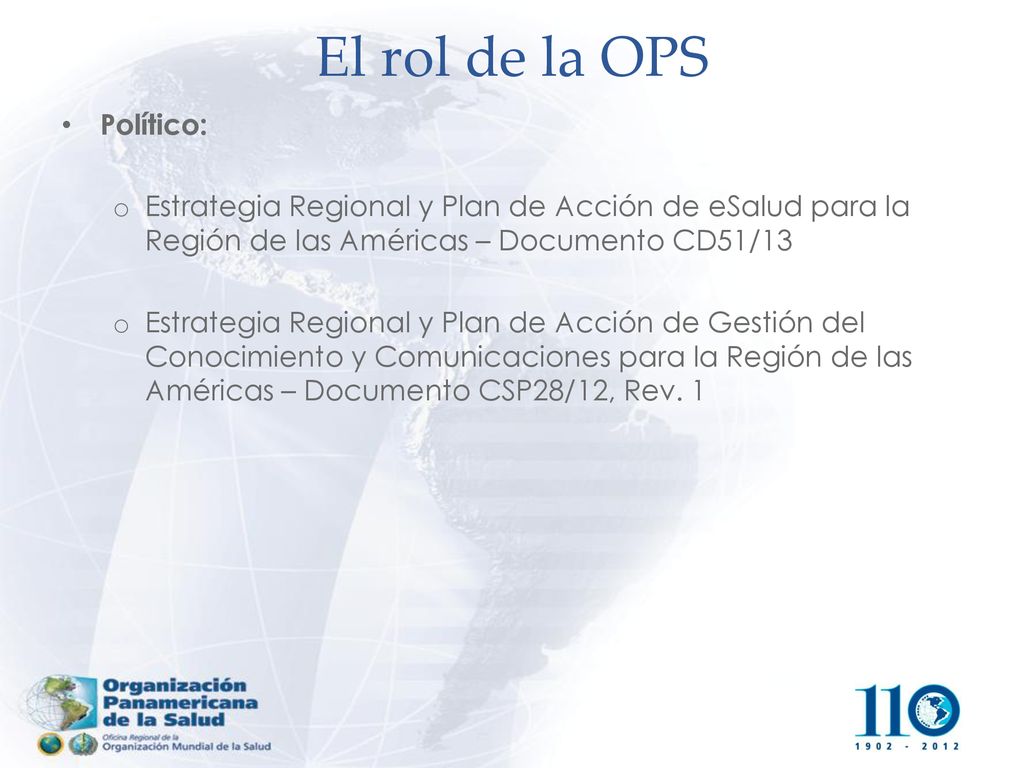 El rol de la OPS

• Político:

o Estrategia Regional y Plan de Acción de eSalud para la Región de las Américas – Documento CD51/13

o Estrategia Regional y Plan de Acción de Gestión del Conocimiento y Comunicaciones para la Región de las Américas – Documento CSP28/12, Rev. 1

Organización Panamericana de la Salud
Oficina Regional de la Organización Mundial de la Salud

110
1902 - 2012